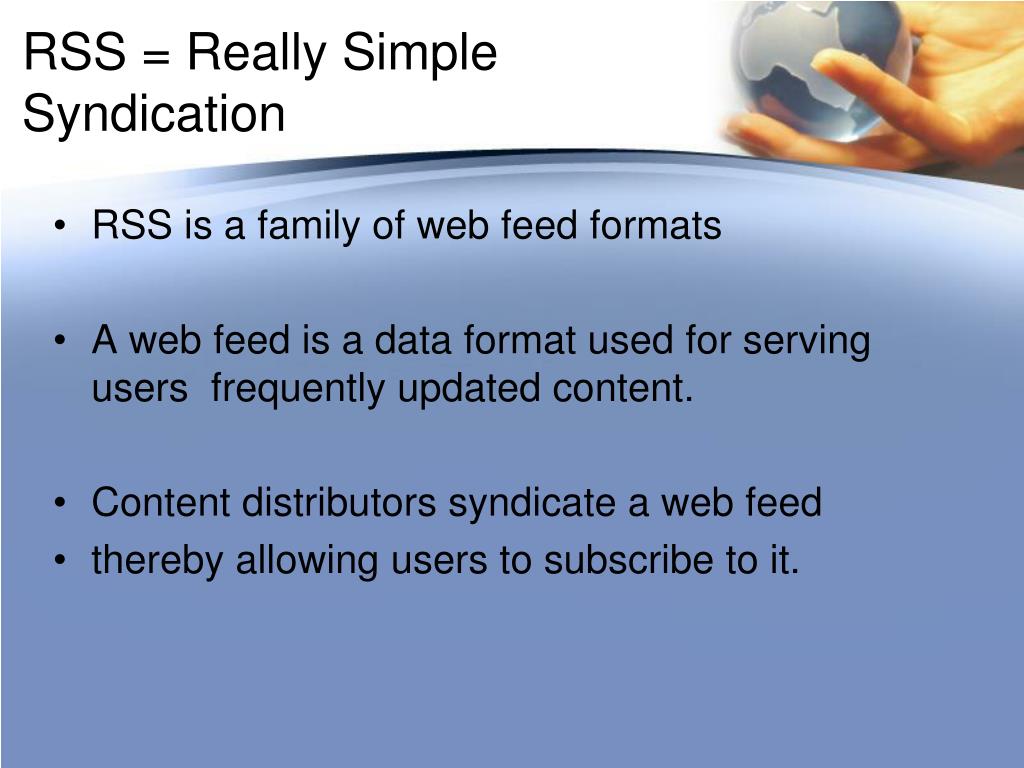 RSS = Really Simple Syndication

• RSS is a family of web feed formats

• A web feed is a data format used for serving users frequently updated content.

• Content distributors syndicate a web feed
• thereby allowing users to subscribe to it.